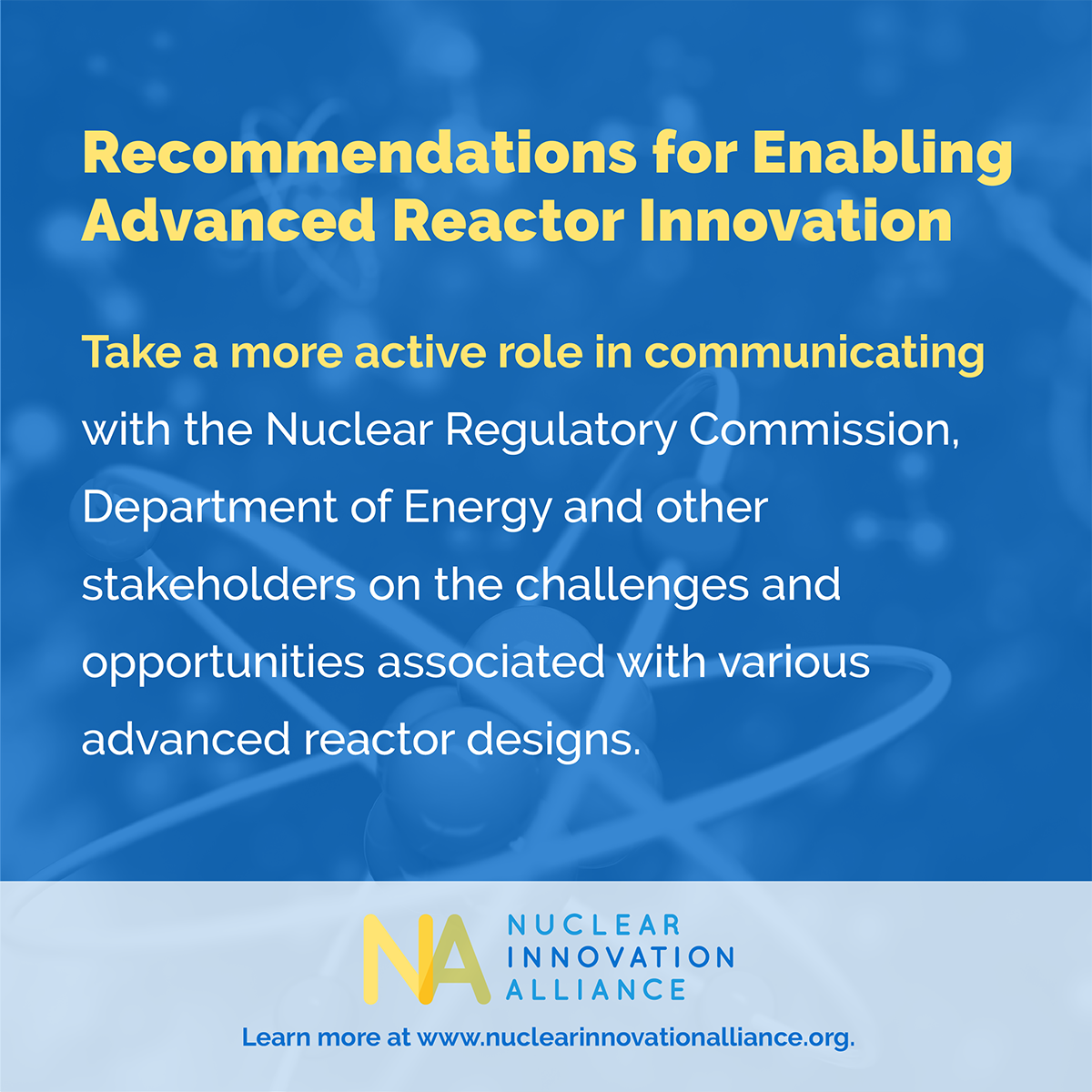 Recommendations for Enabling Advanced Reactor Innovation

Take a more active role in communicating with the Nuclear Regulatory Commission, Department of Energy and other stakeholders on the challenges and opportunities associated with various advanced reactor designs.

NA NUCLEAR INNOVATION ALLIANCE

Learn more at www.nuclearinnovationalliance.org.